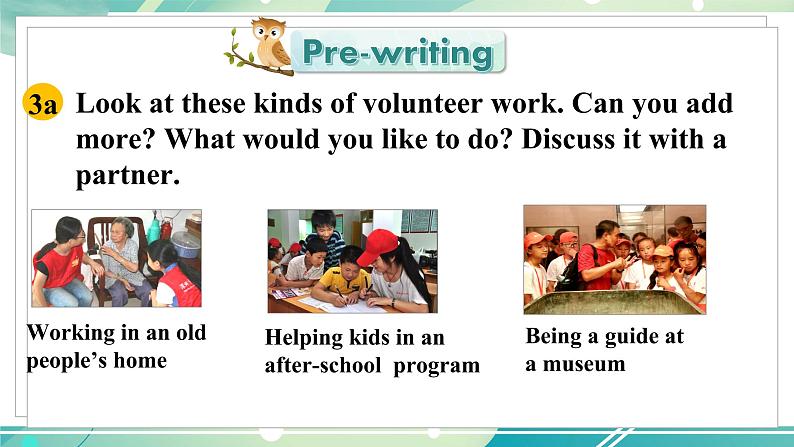 Pre-writing

3a Look at these kinds of volunteer work. Can you add more? What would you like to do? Discuss it with a partner.

Working in an old people's home

Helping kids in an after-school program

Being a guide at a museum